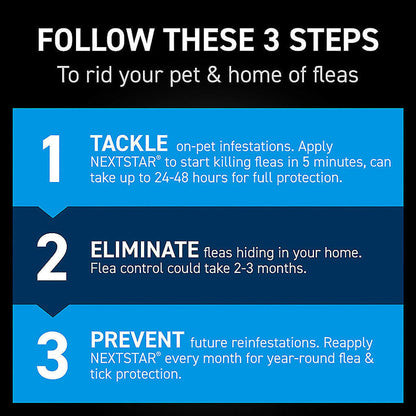 FOLLOW THESE 3 STEPS
To rid your pet & home of fleas

1 TACKLE on-pet infestations. Apply NEXTSTAR® to start killing fleas in 5 minutes, can take up to 24-48 hours for full protection.

2 ELIMINATE fleas hiding in your home. Flea control could take 2-3 months.

3 PREVENT future reinfestations. Reapply NEXTSTAR® every month for year-round flea & tick protection.